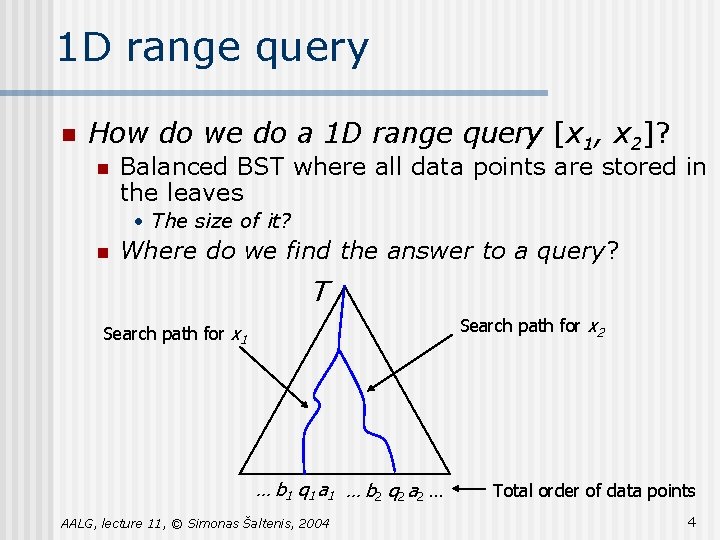 1D range query

How do we do a 1D range query $[x_1, x_2]$?

Balanced BST where all data points are stored in the leaves

• The size of it?

Where do we find the answer to a query?

$T$

Search path for $x_1$

Search path for $x_2$

… $b_1$ $q_1$ $a_1$ … $b_2$ $q_2$ $a_2$ …

Total order of data points

AALG, lecture 11, © Simonas Šaltenis, 2004

4